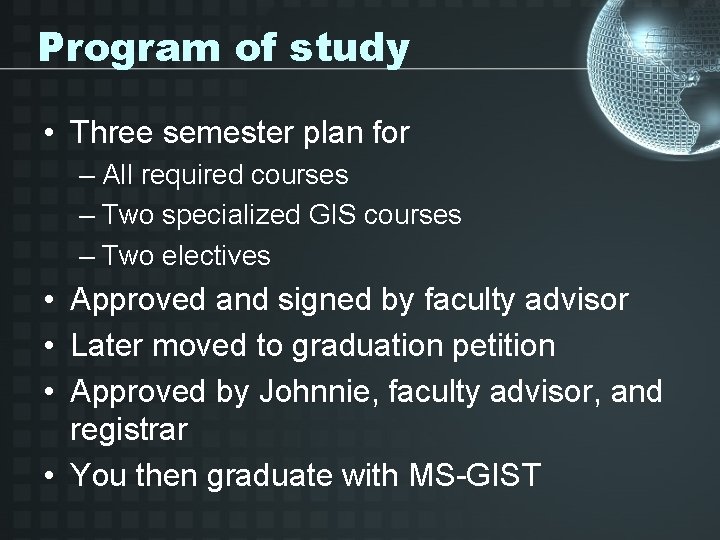 Program of study

• Three semester plan for
– All required courses
– Two specialized GIS courses
– Two electives
• Approved and signed by faculty advisor
• Later moved to graduation petition
• Approved by Johnnie, faculty advisor, and registrar
• You then graduate with MS-GIST